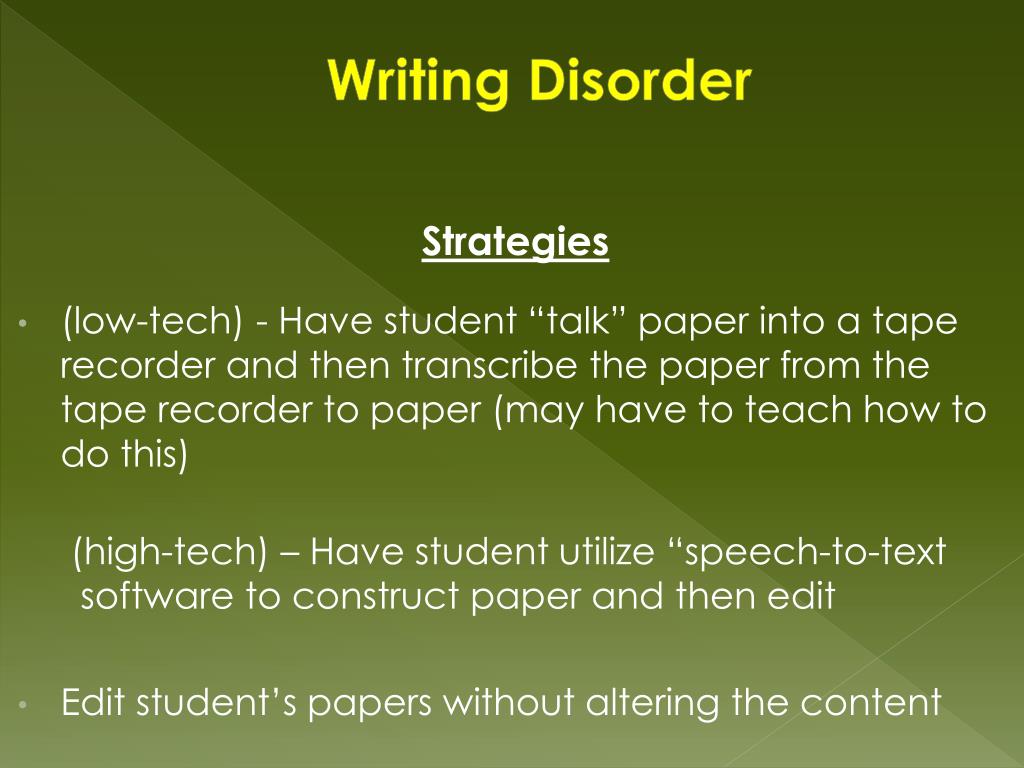 Writing Disorder

Strategies

• (low-tech) - Have student “talk” paper into a tape recorder and then transcribe the paper from the tape recorder to paper (may have to teach how to do this)

(high-tech) – Have student utilize “speech-to-text software to construct paper and then edit

• Edit student’s papers without altering the content